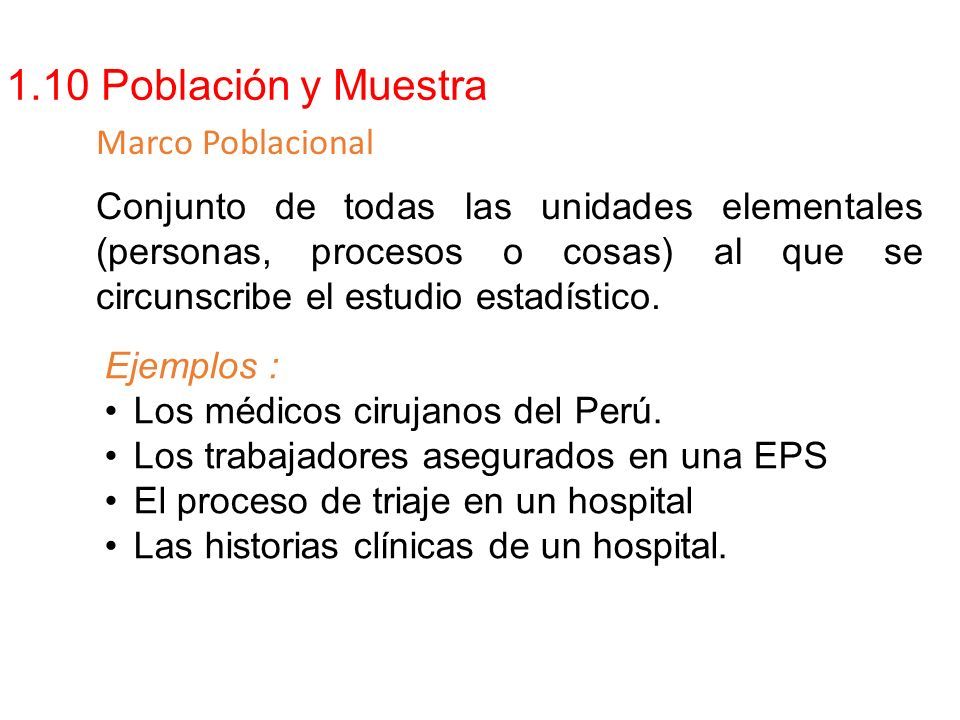 1.10 Población y Muestra

Marco Poblacional

Conjunto de todas las unidades elementales (personas, procesos o cosas) al que se circunscribe el estudio estadístico.

Ejemplos :

• Los médicos cirujanos del Perú.
• Los trabajadores asegurados en una EPS
• El proceso de triaje en un hospital
• Las historias clínicas de un hospital.